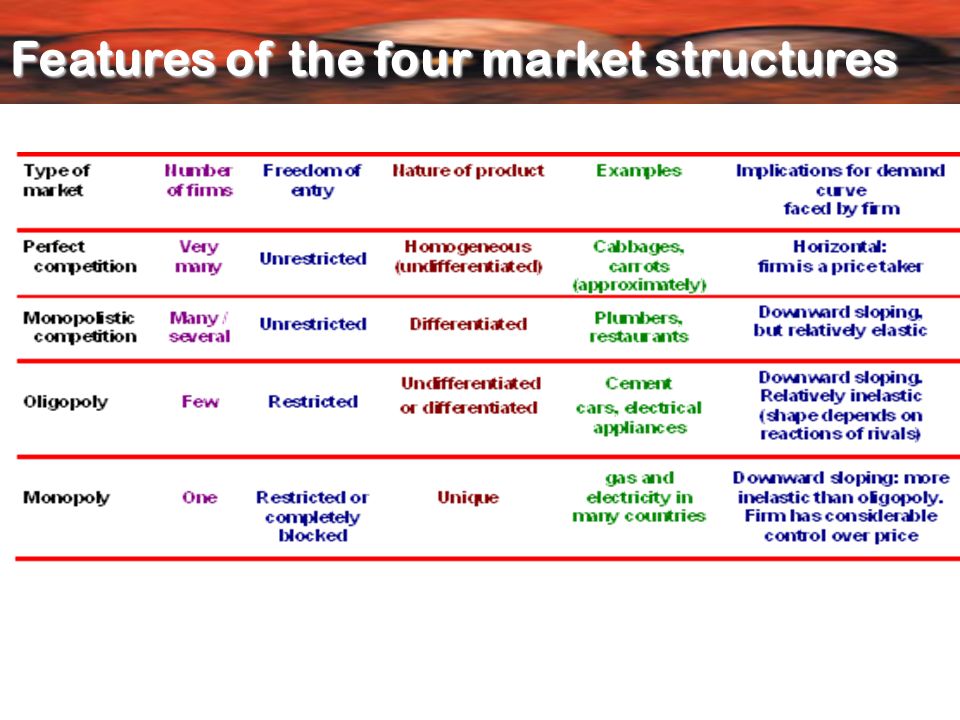 Features of the four market structures

| Type of market | Number of firms | Freedom of entry | Nature of product | Examples | Implications for demand curve faced by firm |
|---|---|---|---|---|---|
| Perfect competition | Very many | Unrestricted | Homogeneous (undifferentiated) | Cabbages, carrots (approximately) | Horizontal: firm is a price taker |
| Monopolistic competition | Many / several | Unrestricted | Differentiated | Plumbers, restaurants | Downward sloping, but relatively elastic |
| Oligopoly | Few | Restricted | Undifferentiated or differentiated | Cement cars, electrical appliances | Downward sloping. Relatively inelastic (shape depends on reactions of rivals) |
| Monopoly | One | Restricted or completely blocked | Unique | gas and electricity in many countries | Downward sloping: more inelastic than oligopoly. Firm has considerable control over price |